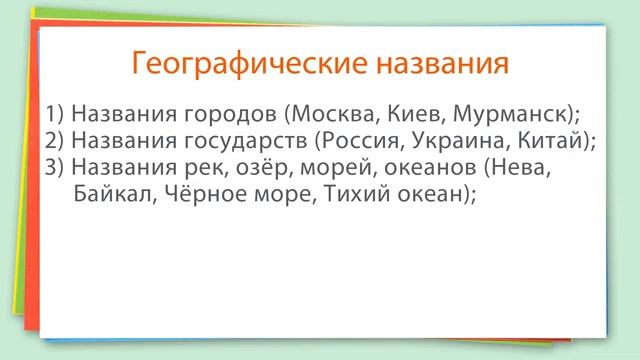 Географические названия

1) Названия городов (Москва, Киев, Мурманск);
2) Названия государств (Россия, Украина, Китай);
3) Названия рек, озёр, морей, океанов (Нева, Байкал, Чёрное море, Тихий океан);